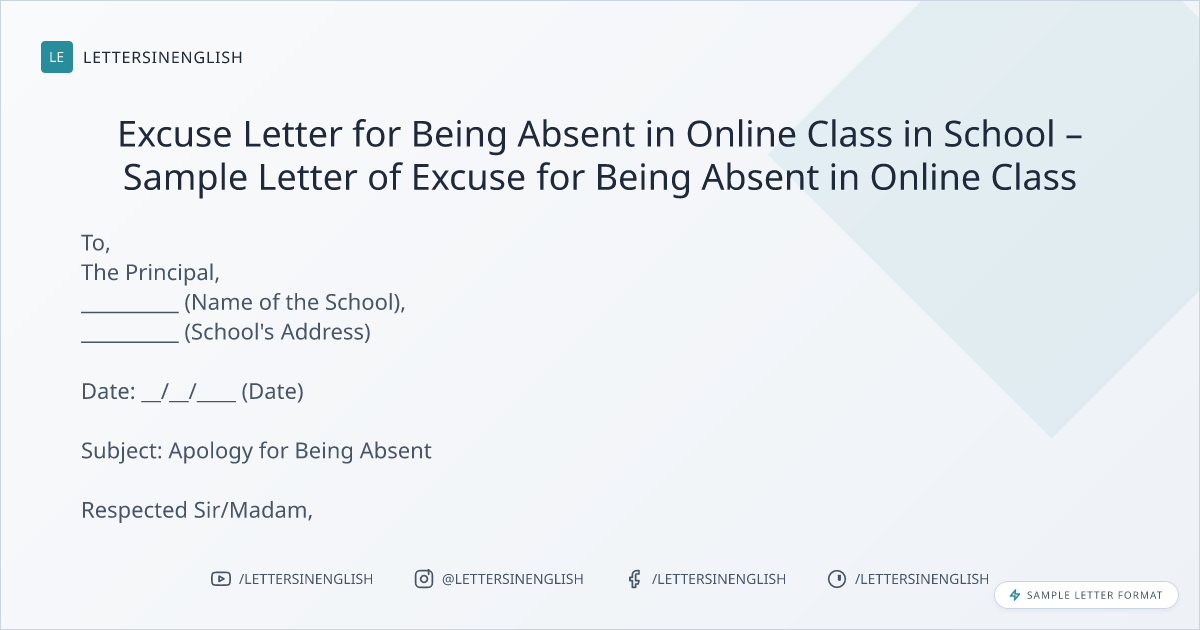 LE LETTERSINENGLISH

Excuse Letter for Being Absent in Online Class in School – Sample Letter of Excuse for Being Absent in Online Class

To,
The Principal,
__________ (Name of the School),
__________ (School's Address)

Date: __/__/____ (Date)

Subject: Apology for Being Absent

Respected Sir/Madam,

/LETTERSINENGLISH @LETTERSINENGLISH /LETTERSINENGLISH /LETTERSINENGLISH

SAMPLE LETTER FORMAT